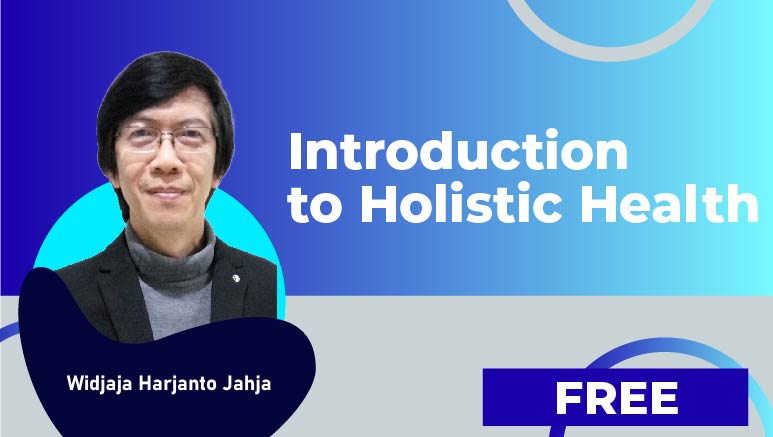 Introduction to Holistic Health

Widjaja Harjanto Jahja

FREE